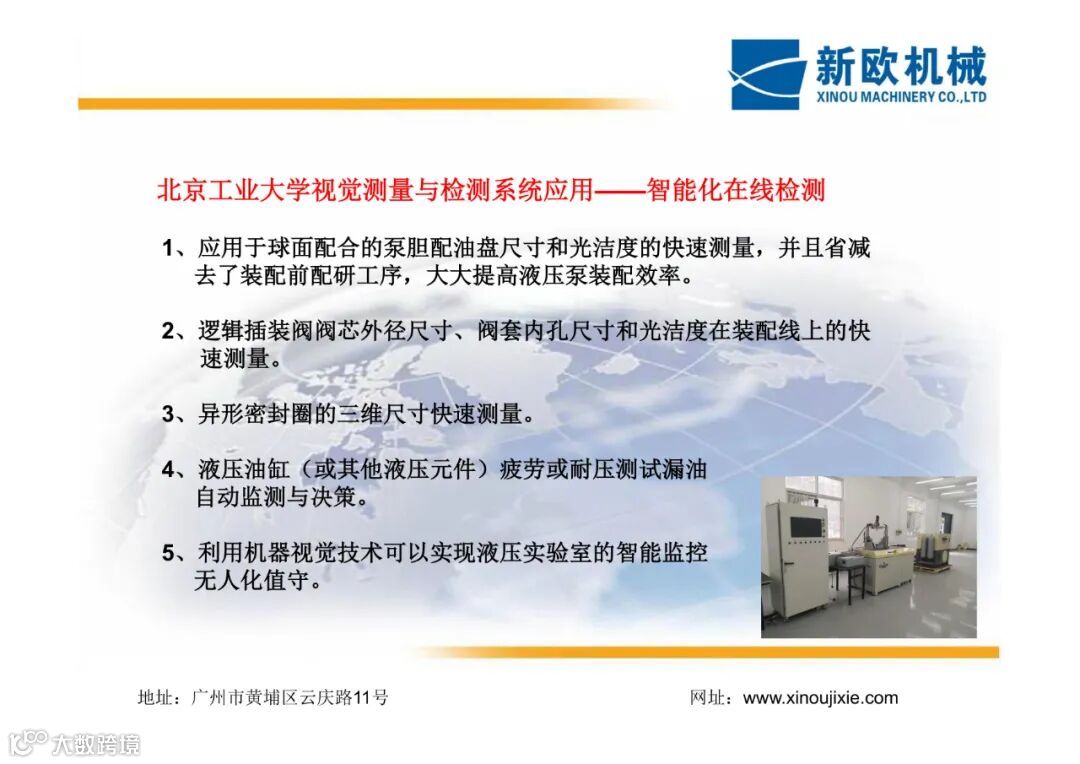 新欧机械
XINOU MACHINERY CO.,LTD

北京工业大学视觉测量与检测系统应用——智能化在线检测

1、应用于球面配合的泵胆配油盘尺寸和光洁度的快速测量，并且省减去了装配前配研工序，大大提高液压泵装配效率。

2、逻辑插装阀阀芯外径尺寸、阀套内孔尺寸和光洁度在装配线上的快速测量。

3、异形密封圈的三维尺寸快速测量。

4、液压油缸（或其他液压元件）疲劳或耐压测试漏油自动监测与决策。

5、利用机器视觉技术可以实现液压实验室的智能监控无人化值守。

地址：广州市黄埔区云庆路11号

网址：www.xinoujixie.com

大数跨境